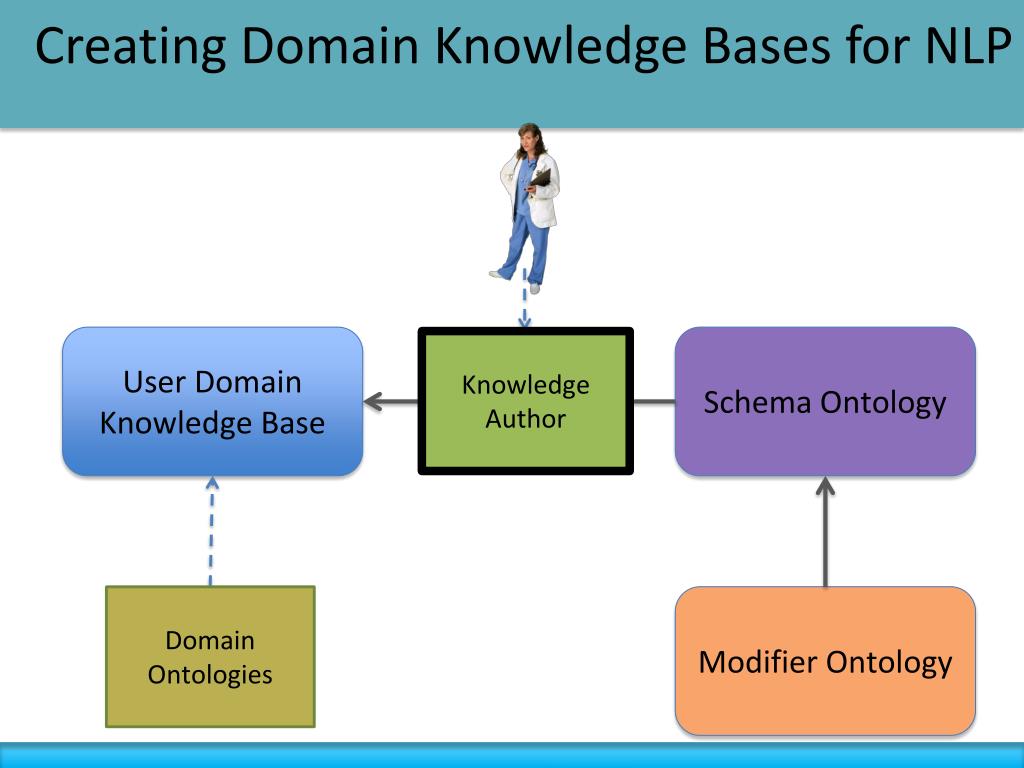 Creating Domain Knowledge Bases for NLP

User Domain Knowledge Base

Knowledge Author

Schema Ontology

Domain Ontologies

Modifier Ontology